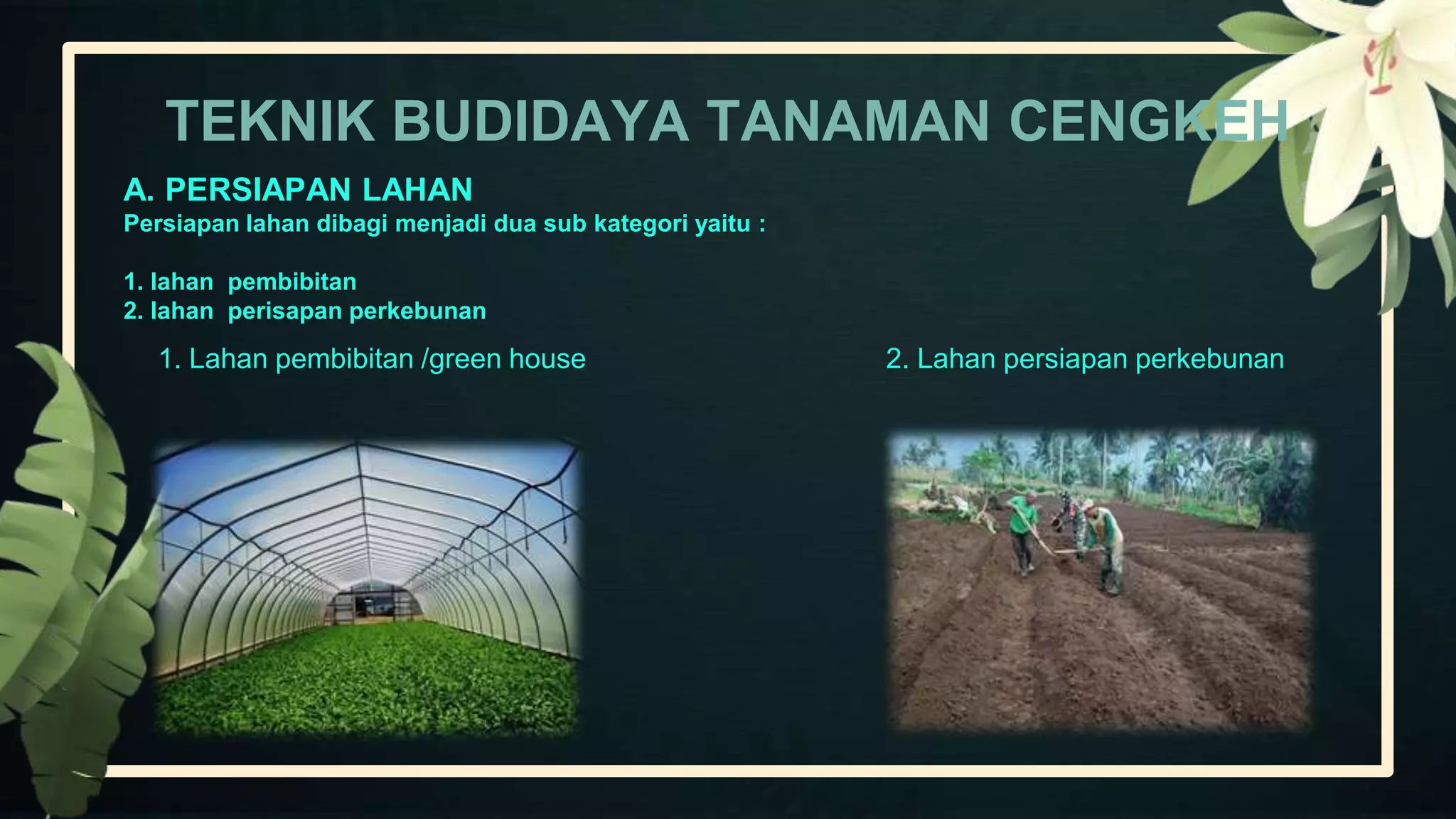 TEKNIK BUDIDAYA TANAMAN CENGKEH

A. PERSIAPAN LAHAN

Persiapan lahan dibagi menjadi dua sub kategori yaitu :

1. lahan pembibitan
2. lahan perisapan perkebunan

1. Lahan pembibitan /green house

2. Lahan persiapan perkebunan